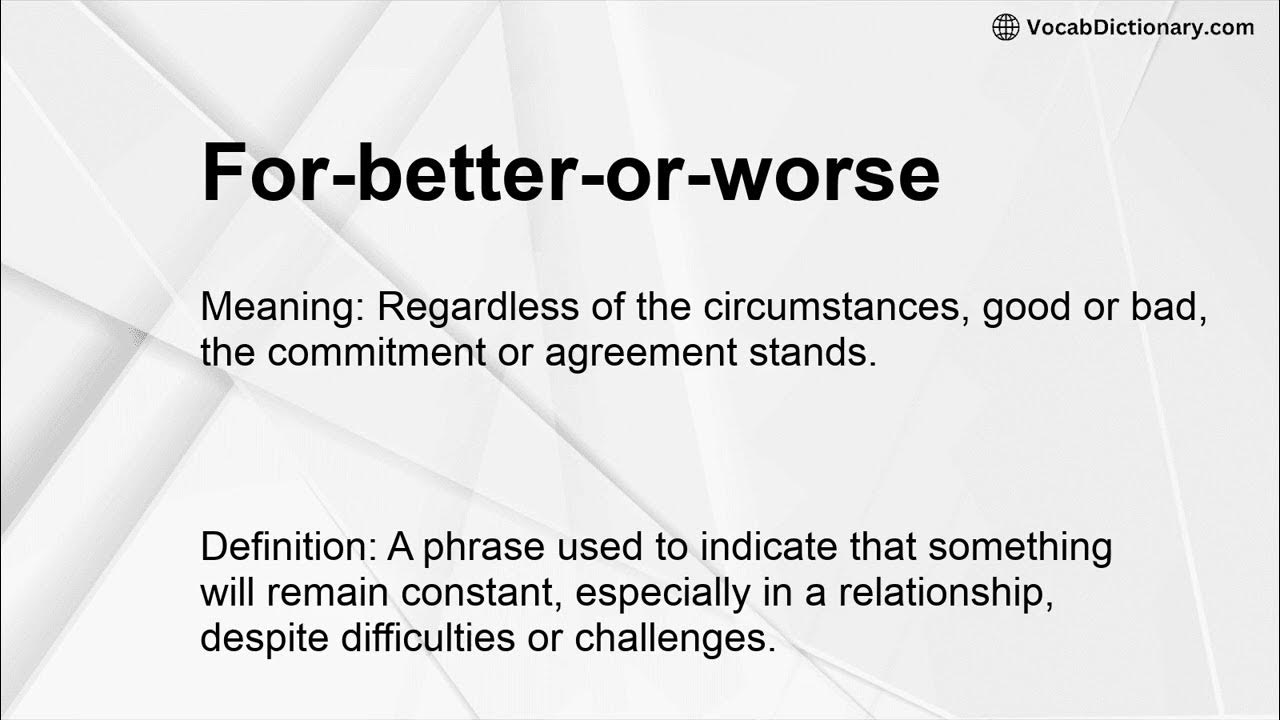 VocabDictionary.com

For-better-or-worse

Meaning: Regardless of the circumstances, good or bad, the commitment or agreement stands.

Definition: A phrase used to indicate that something will remain constant, especially in a relationship, despite difficulties or challenges.